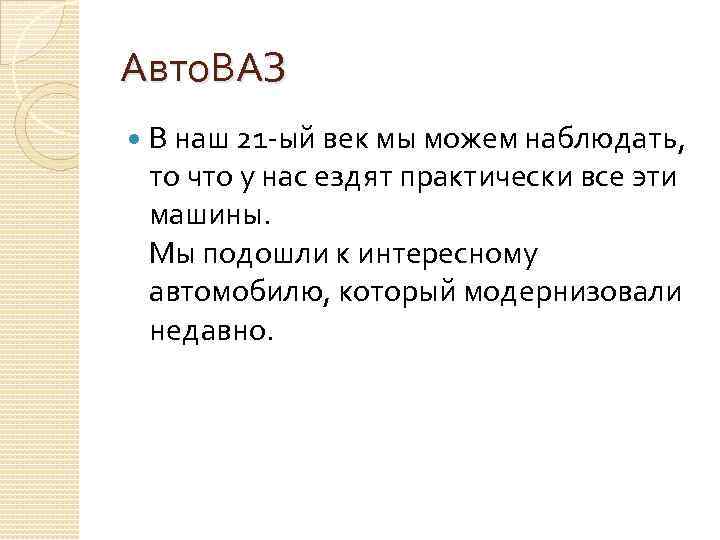 АвтоВАЗ

В наш 21-ый век мы можем наблюдать, то что у нас ездят практически все эти машины.
Мы подошли к интересному автомобилю, который модернизовали недавно.